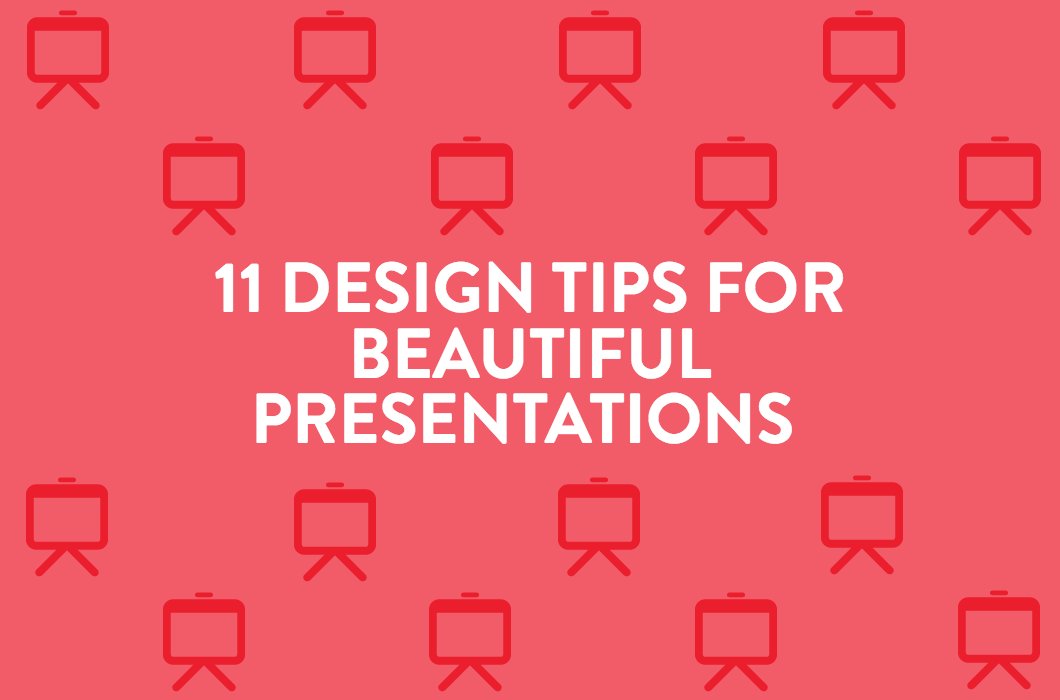 11 DESIGN TIPS FOR BEAUTIFUL PRESENTATIONS